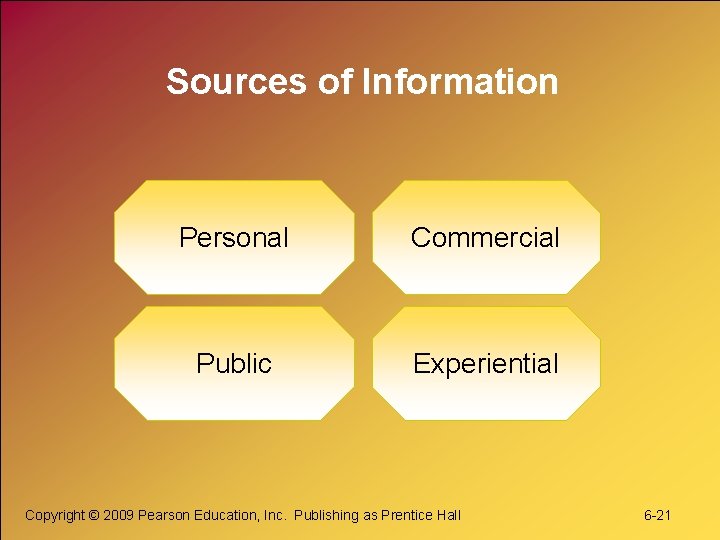 Sources of Information

Personal

Commercial

Public

Experiential

Copyright © 2009 Pearson Education, Inc. Publishing as Prentice Hall

6-21